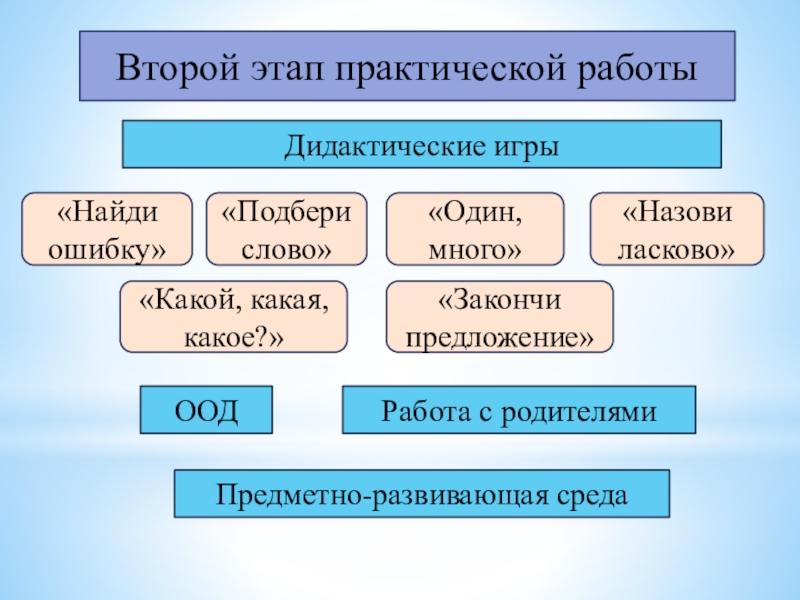 Второй этап практической работы

Дидактические игры

«Найди ошибку»

«Подбери слово»

«Один, много»

«Назови ласково»

«Какой, какая, какое?»

«Закончи предложение»

ООД

Работа с родителями

Предметно-развивающая среда